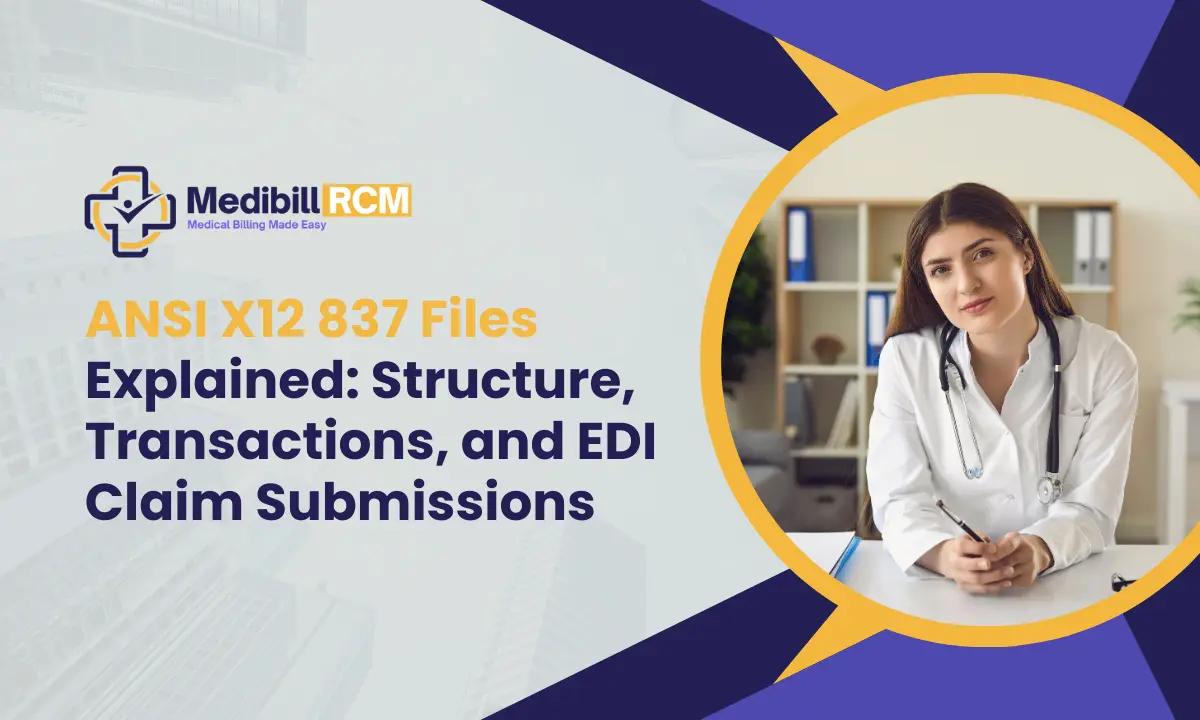 Medibill RCM
Medical Billing Made Easy

ANSI X12 837 Files Explained: Structure, Transactions, and EDI Claim Submissions